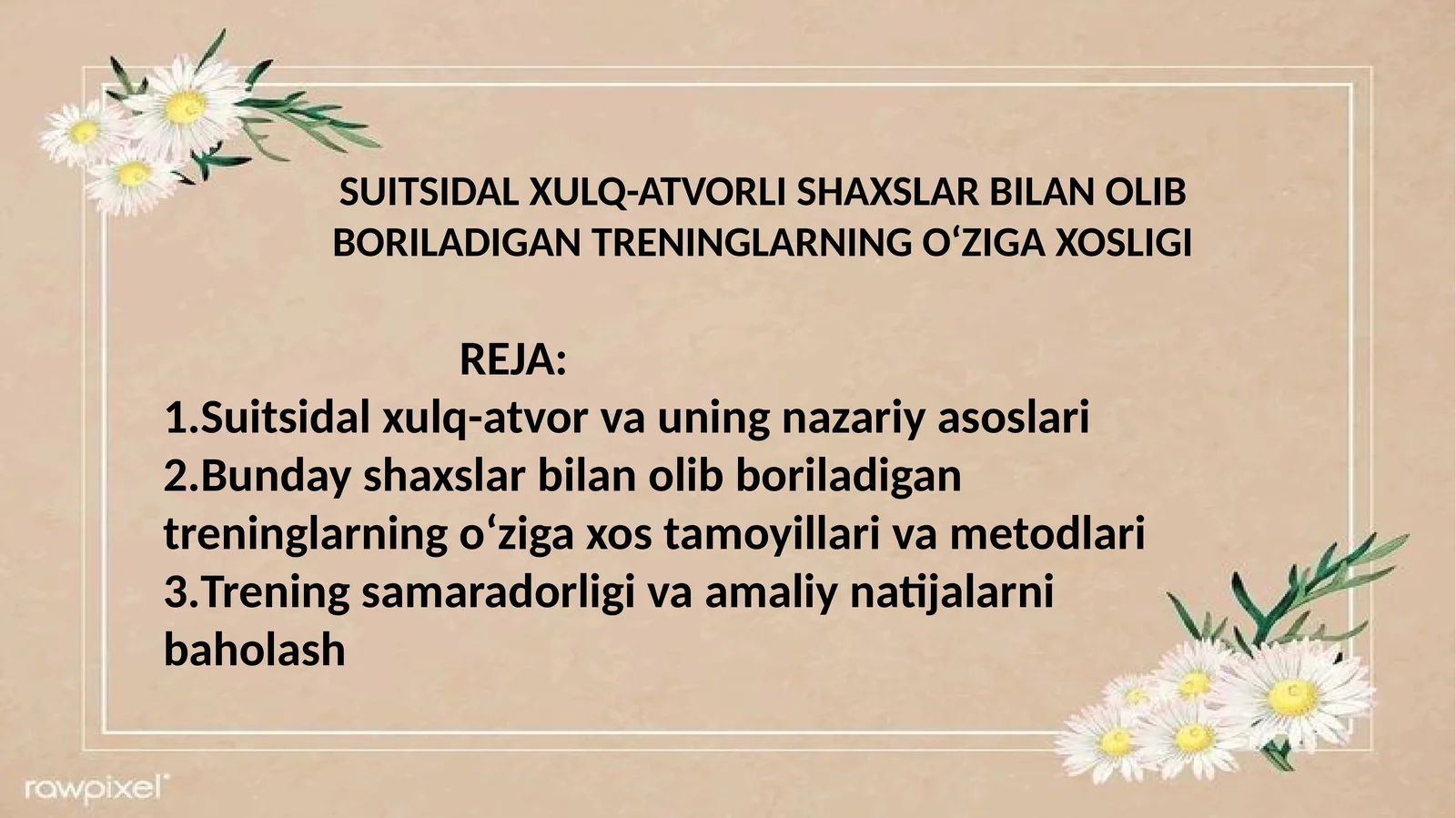 SUITSIDAL XULQ-ATVORLI SHAXSLAR BILAN OLIB BORILADIGAN TRENINGLARNING O‘ZIGA XOSLIGI

REJA:
1.Suitsidal xulq-atvor va uning nazariy asoslari
2.Bunday shaxslar bilan olib boriladigan treninglarning o‘ziga xos tamoyillari va metodlari
3.Trening samaradorligi va amaliy natijalarni baholash

rawpixel